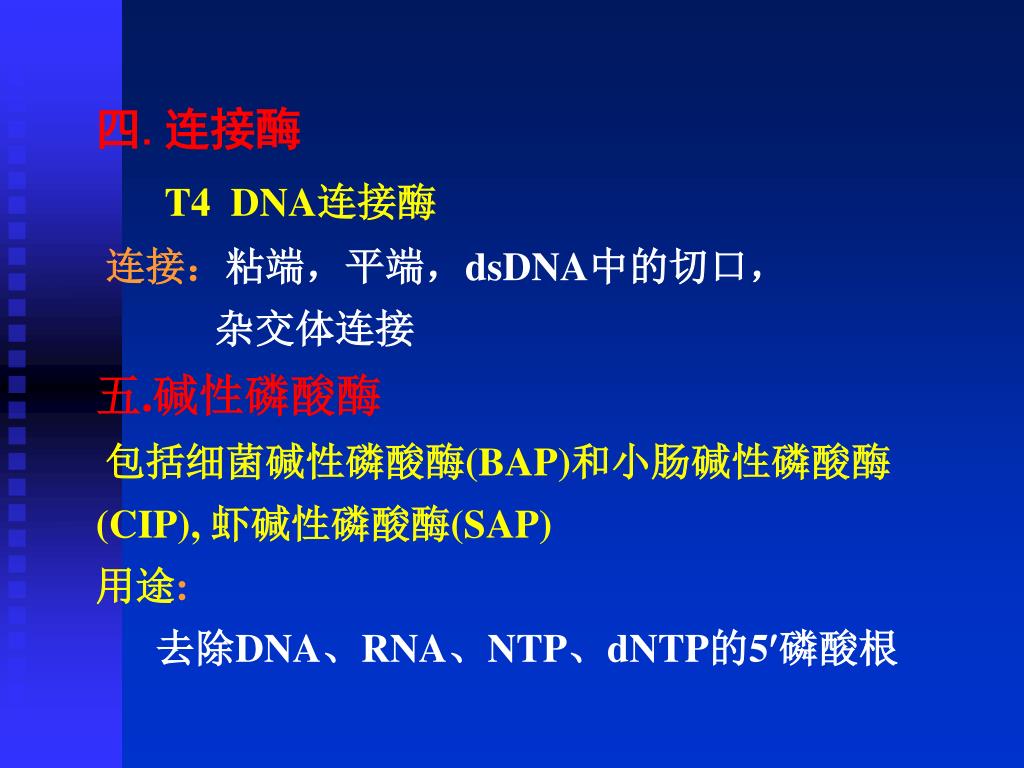 四. 连接酶

T4 DNA连接酶

连接：粘端，平端，dsDNA中的切口，

杂交体连接

五.碱性磷酸酶

包括细菌碱性磷酸酶(BAP)和小肠碱性磷酸酶(CIP), 虾碱性磷酸酶(SAP)

用途:

去除DNA、RNA、NTP、dNTP的5′磷酸根